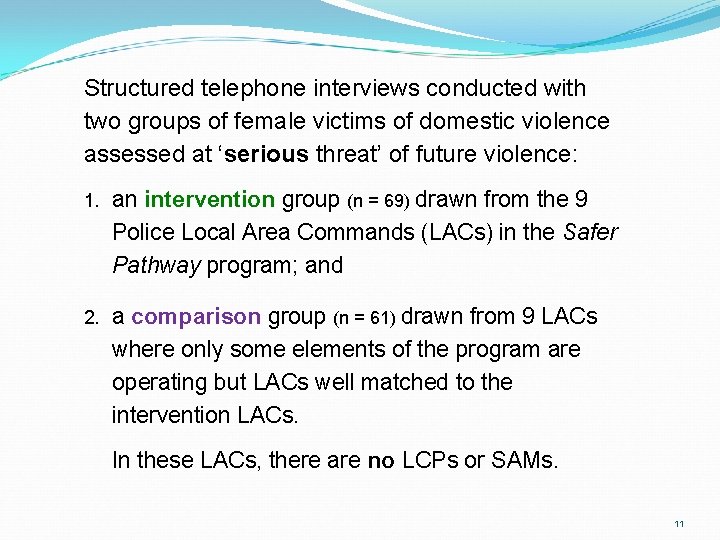 Structured telephone interviews conducted with two groups of female victims of domestic violence assessed at ‘serious threat’ of future violence:

1. an intervention group (n = 69) drawn from the 9 Police Local Area Commands (LACs) in the Safer Pathway program; and

2. a comparison group (n = 61) drawn from 9 LACs where only some elements of the program are operating but LACs well matched to the intervention LACs.

In these LACs, there are no LCPs or SAMs.

11